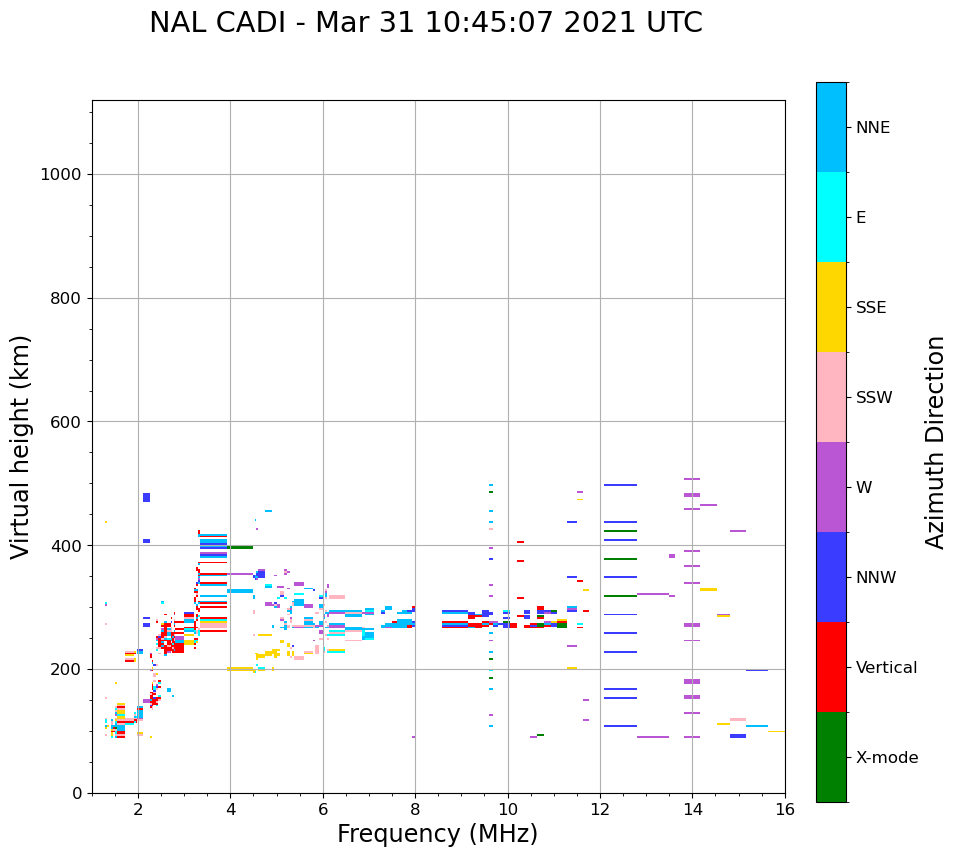 NAL CADI - Mar 31 10:45:07 2021 UTC

Virtual height (km)

1000
800
600
400
200
0

2
4
6
8
10
12
14
16

Frequency (MHz)

NNE
E
SSE
SSW
W
NNW
Vertical
X-mode

Azimuth Direction